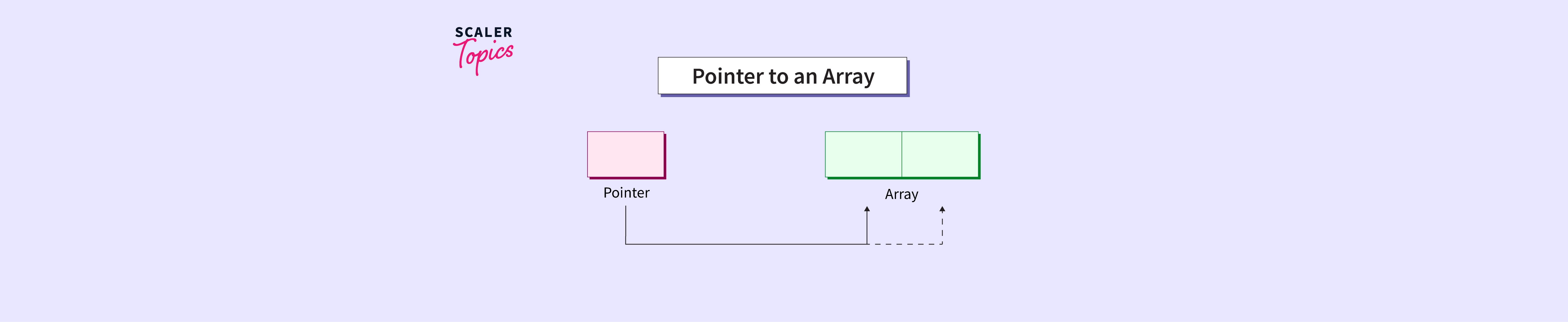 SCALER
Topics

Pointer to an Array

Pointer

Array